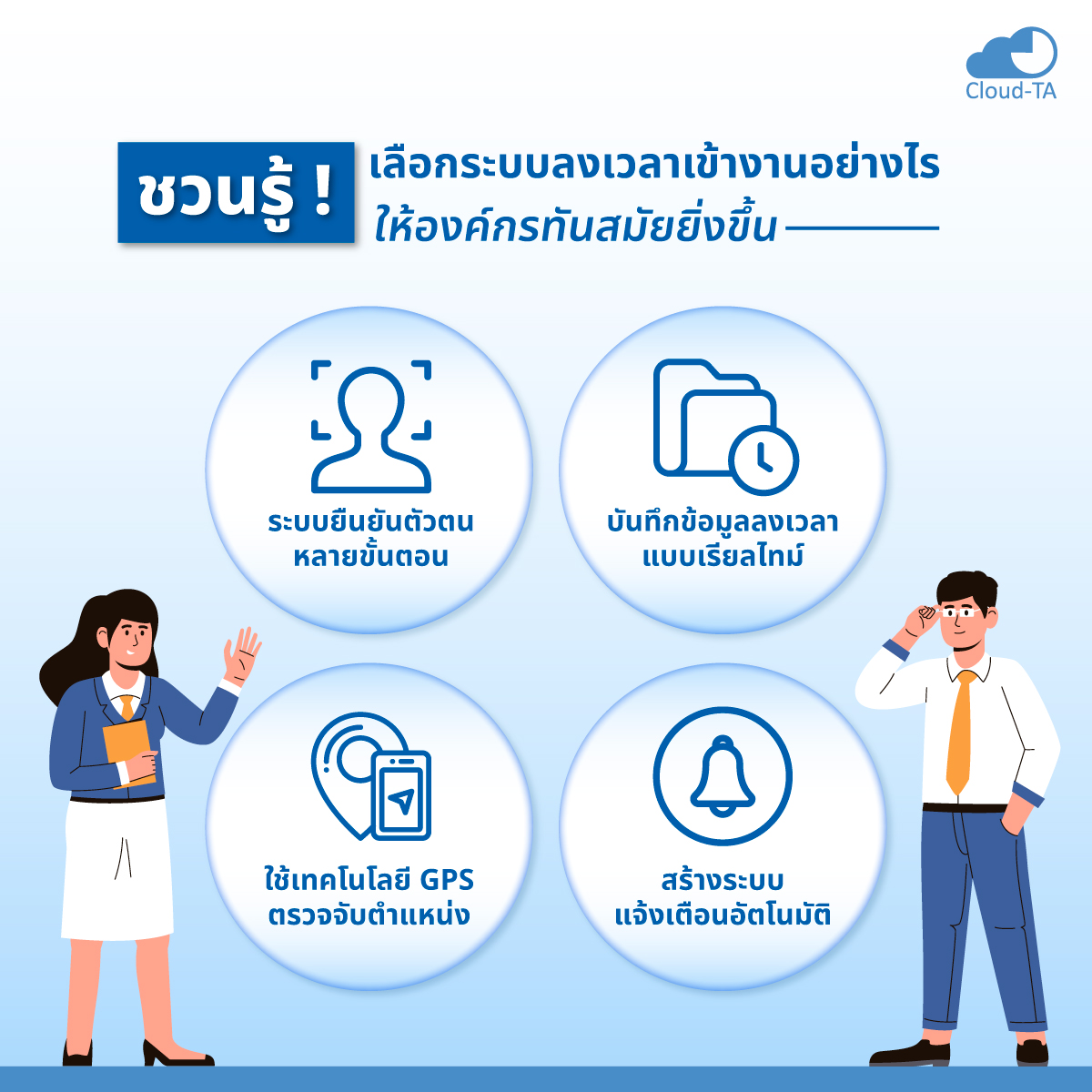 Cloud-TA

ชวนรู้ !

เลือกระบบลงเวลาเข้างานอย่างไร ให้องค์กรทันสมัยยิ่งขึ้น

ระบบยืนยันตัวตน หลายขั้นตอน

บันทึกข้อมูลลงเวลา แบบเรียลไทม์

ใช้เทคโนโลยี GPS ตรวจจับตำแหน่ง

สร้างระบบ แจ้งเตือนอัตโนมัติ